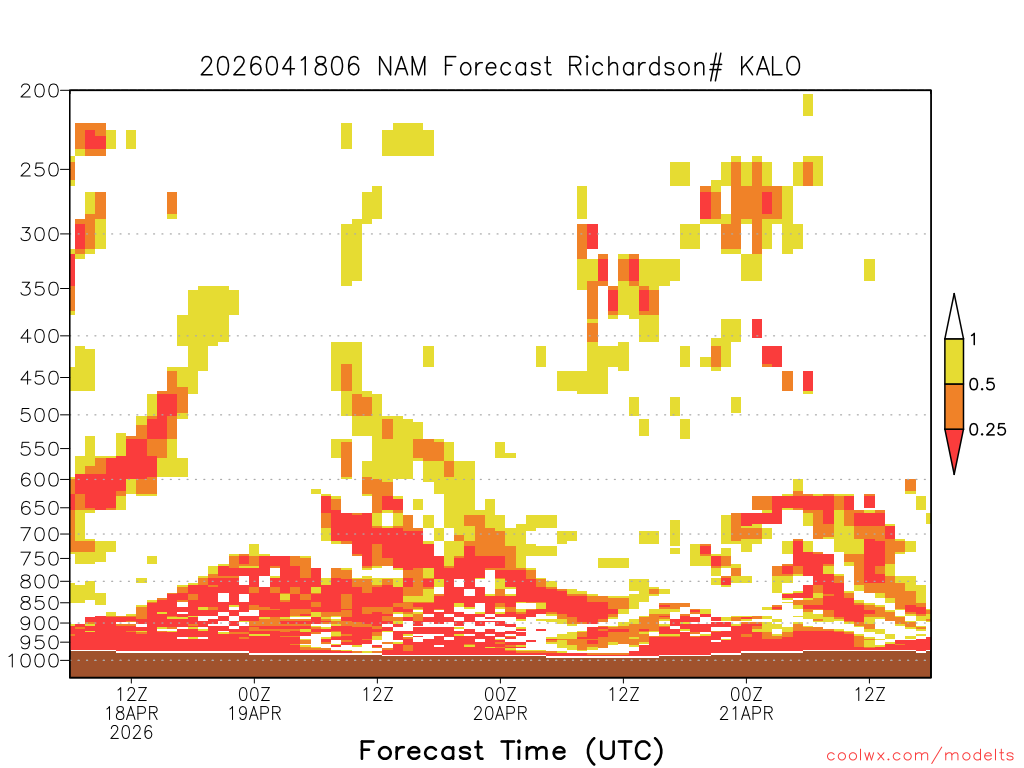 2026041806 NAM Forecast Richardson# KALO

200
250
300
350
400
450
500
550
600
650
700
750
800
850
900
950
1000

1
0.5
0.25

12Z
18APR
2026
00Z
19APR
12Z
00Z
20APR
12Z
00Z
21APR
12Z

Forecast Time (UTC)

coolwx.com/modelts